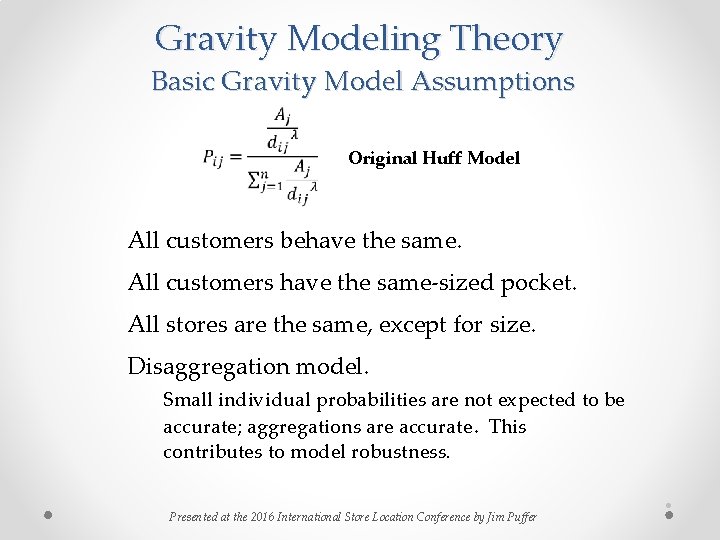 Gravity Modeling Theory

Basic Gravity Model Assumptions

$P_{ij} = \frac{\frac{A_j}{d_{ij}^{\lambda}}}{\sum_{j=1}^{n} \frac{A_j}{d_{ij}^{\lambda}}}$ Original Huff Model

All customers behave the same.

All customers have the same-sized pocket.

All stores are the same, except for size.

Disaggregation model.

Small individual probabilities are not expected to be accurate; aggregations are accurate. This contributes to model robustness.

Presented at the 2016 International Store Location Conference by Jim Puffer